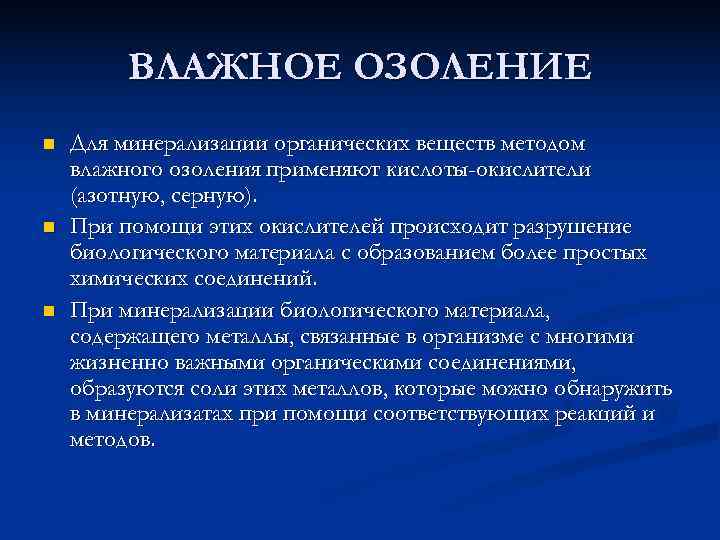 ВЛАЖНОЕ ОЗОЛЕНИЕ

Для минерализации органических веществ методом влажного озоления применяют кислоты-окислители (азотную, серную).

При помощи этих окислителей происходит разрушение биологического материала с образованием более простых химических соединений.

При минерализации биологического материала, содержащего металлы, связанные в организме с многими жизненно важными органическими соединениями, образуются соли этих металлов, которые можно обнаружить в минерализатах при помощи соответствующих реакций и методов.